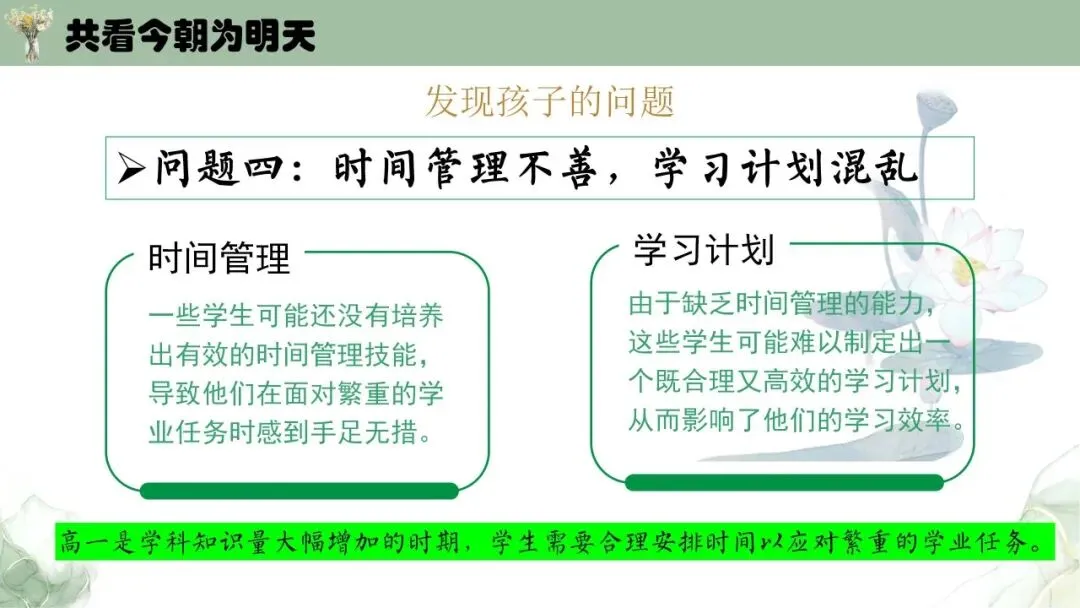 共看今朝为明天

发现孩子的问题

➢问题四：时间管理不善，学习计划混乱

时间管理

一些学生可能还没有培养出有效的时间管理技能，导致他们在面对繁重的学业任务时感到手足无措。

学习计划

由于缺乏时间管理的能力，这些学生可能难以制定出一个既合理又高效的学习计划，从而影响了他们的学习效率。

高一是学科知识量大幅增加的时期，学生需要合理安排时间以应对繁重的学业任务。